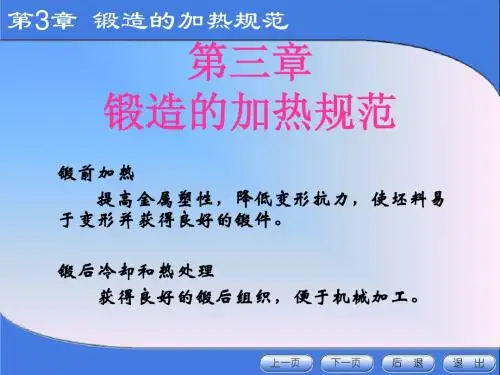 第3章 锻造的加热规范

第三章
锻造的加热规范

锻前加热

提高金属塑性，降低变形抗力，使坯料易于变形并获得良好的锻件。

锻后冷却和热处理

获得良好的锻后组织，便于机械加工。

上一页 下一页 后 退 退 出